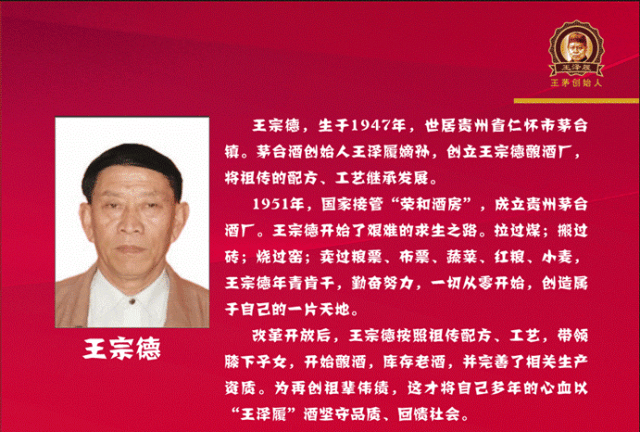 王泽履
王茅创始人

王宗德

王宗德，生于1947年，世居贵州省仁怀市茅台镇。茅台酒创始人王泽履嫡孙，创立王宗德酿酒厂，将祖传的配方、工艺继承发展。

1951年，国家接管“荣和酒房”，成立贵州茅台酒厂。王宗德开始了艰难的求生之路。拉过煤；搬过砖；烧过窑；卖过粮票、布票、蔬菜、红粮、小麦，王宗德年青肯干，勤奋努力，一切从零开始，创造属于自己的一片天地。

改革开放后，王宗德按照祖传配方、工艺，带领膝下子女，开始酿酒，库存老酒，并完善了相关生产资质。为再创祖辈伟绩，这才将自己多年的心血以“王泽履”酒坚守品质、回馈社会。